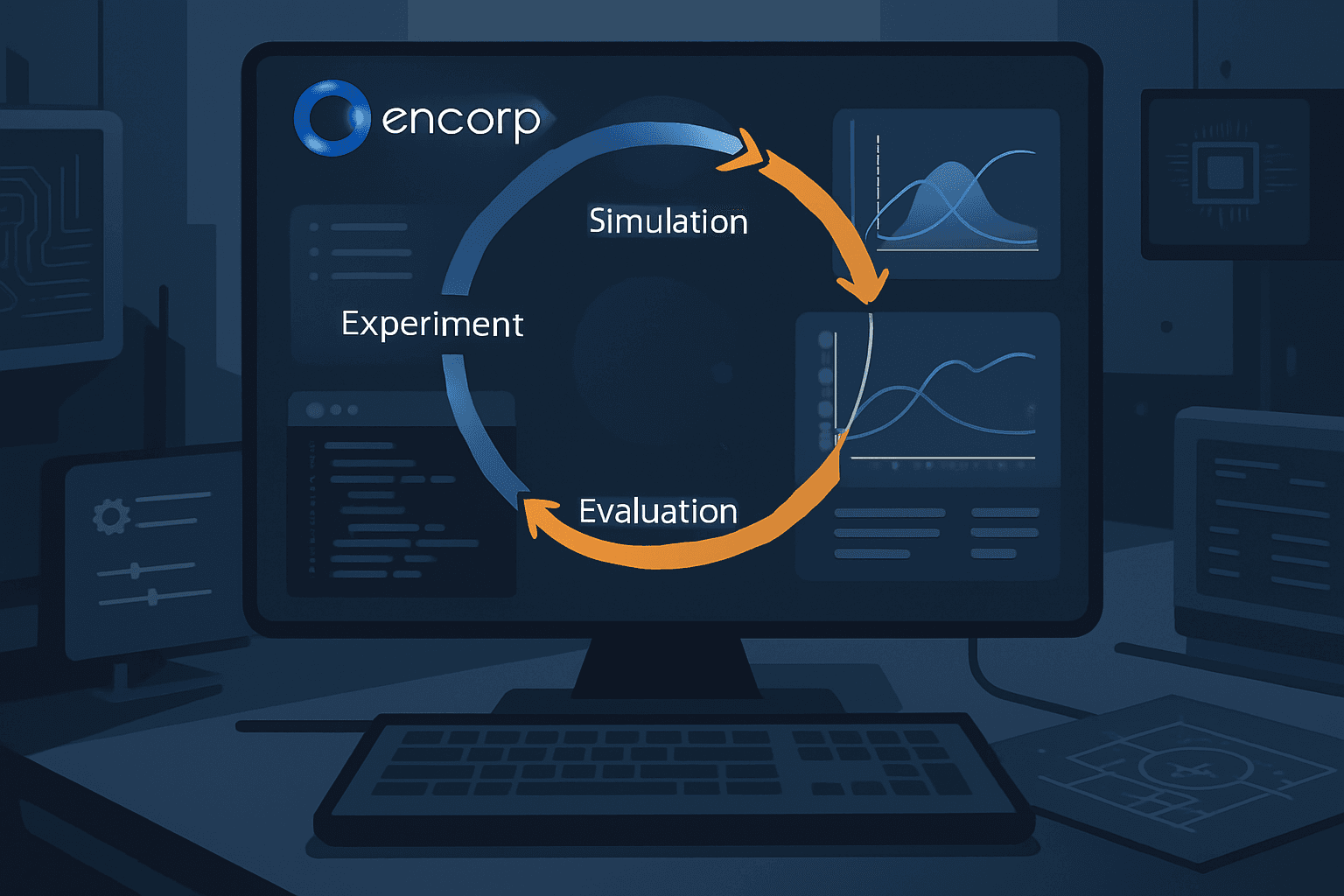 encorp

Simulation

Experiment

Evaluation